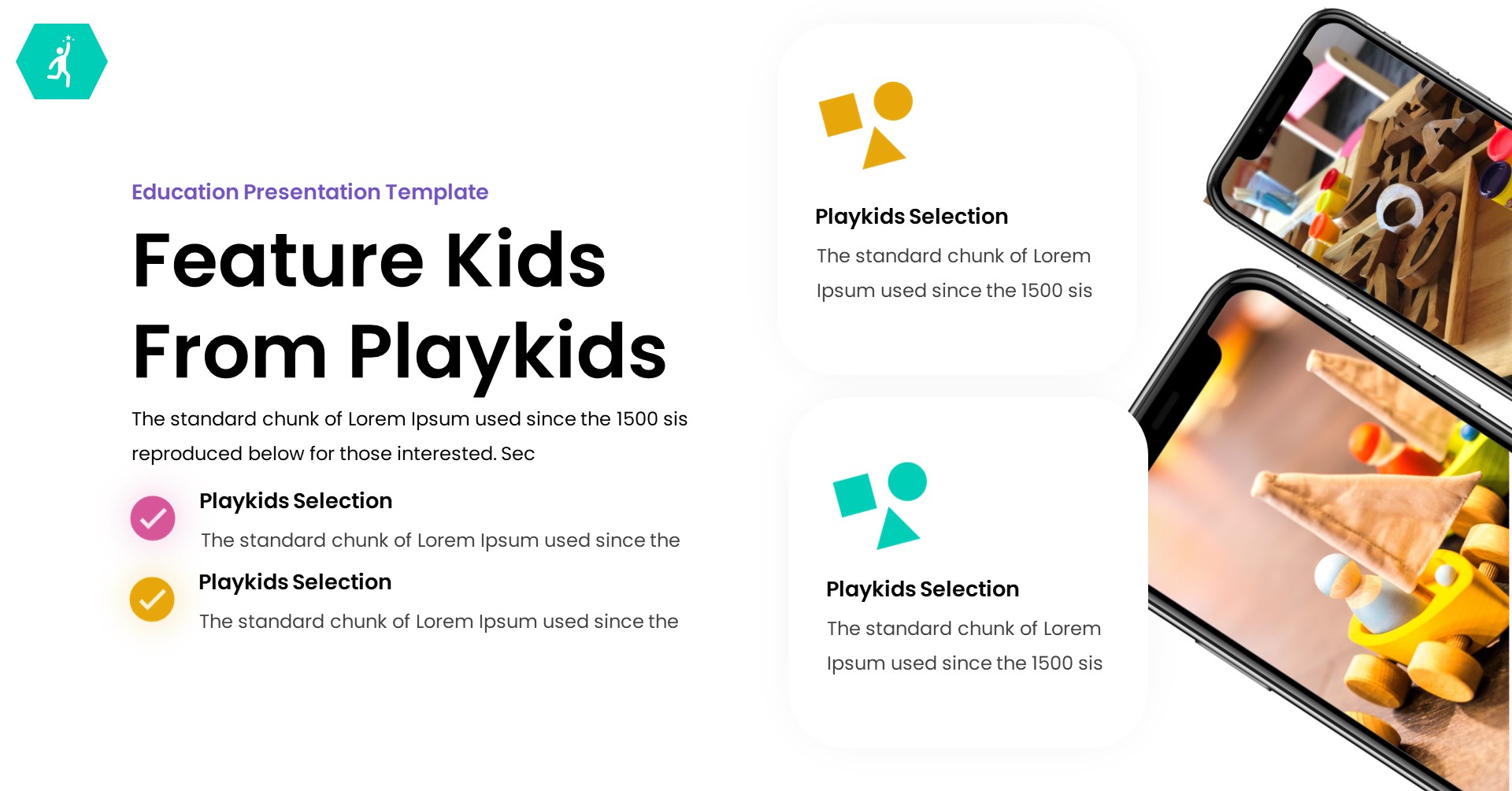 Education Presentation Template

Feature Kids From Playkids

The standard chunk of Lorem Ipsum used since the 1500 sis reproduced below for those interested. Sec

Playkids Selection

The standard chunk of Lorem Ipsum used since the

Playkids Selection

The standard chunk of Lorem Ipsum used since the

Playkids Selection

The standard chunk of Lorem Ipsum used since the 1500 sis

Playkids Selection

The standard chunk of Lorem Ipsum used since the 1500 sis